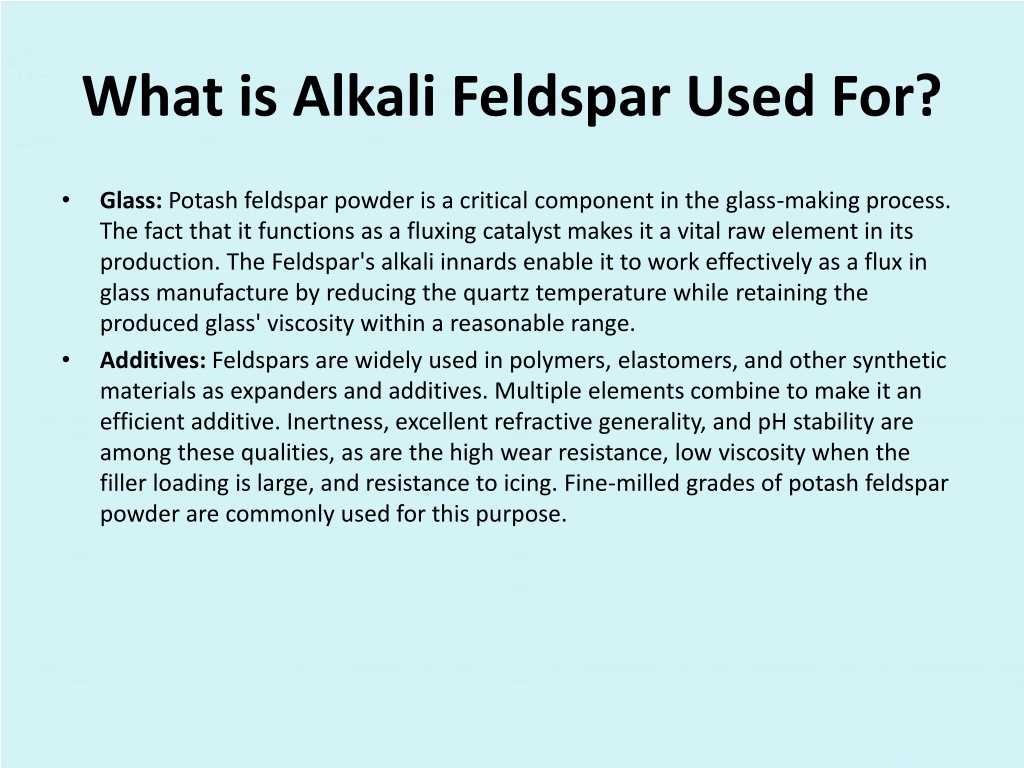 What is Alkali Feldspar Used For?

• Glass: Potash feldspar powder is a critical component in the glass-making process. The fact that it functions as a fluxing catalyst makes it a vital raw element in its production. The Feldspar's alkali innards enable it to work effectively as a flux in glass manufacture by reducing the quartz temperature while retaining the produced glass' viscosity within a reasonable range.

• Additives: Feldspars are widely used in polymers, elastomers, and other synthetic materials as expanders and additives. Multiple elements combine to make it an efficient additive. Inertness, excellent refractive generality, and pH stability are among these qualities, as are the high wear resistance, low viscosity when the filler loading is large, and resistance to icing. Fine-milled grades of potash feldspar powder are commonly used for this purpose.